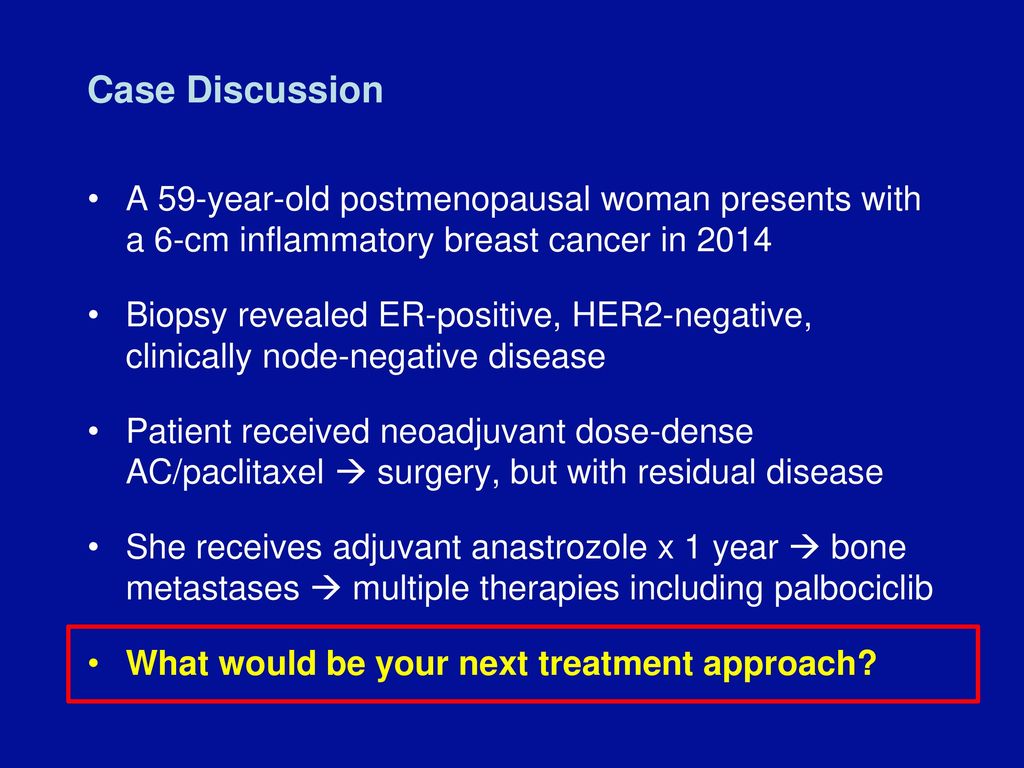 Case Discussion

• A 59-year-old postmenopausal woman presents with a 6-cm inflammatory breast cancer in 2014

• Biopsy revealed ER-positive, HER2-negative, clinically node-negative disease

• Patient received neoadjuvant dose-dense AC/paclitaxel → surgery, but with residual disease

• She receives adjuvant anastrozole x 1 year → bone metastases → multiple therapies including palbociclib

• What would be your next treatment approach?